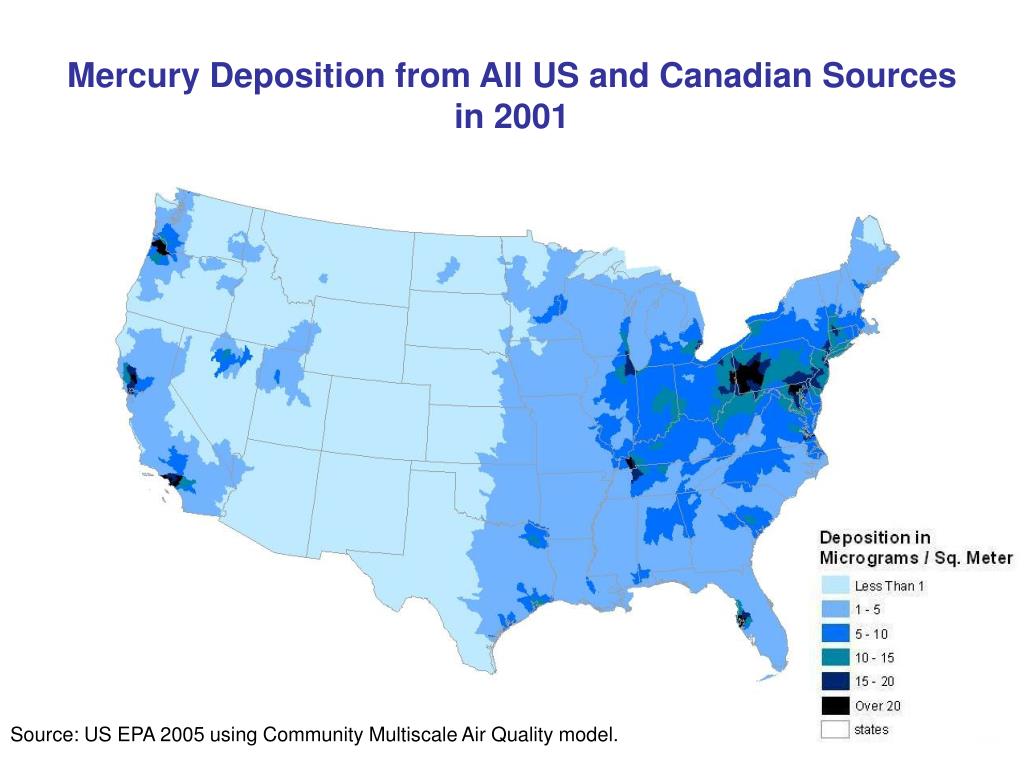 Mercury Deposition from All US and Canadian Sources in 2001

Deposition in Micrograms / Sq. Meter

Less Than 1
1 - 5
5 - 10
10 - 15
15 - 20
Over 20
states

Source: US EPA 2005 using Community Multiscale Air Quality model.